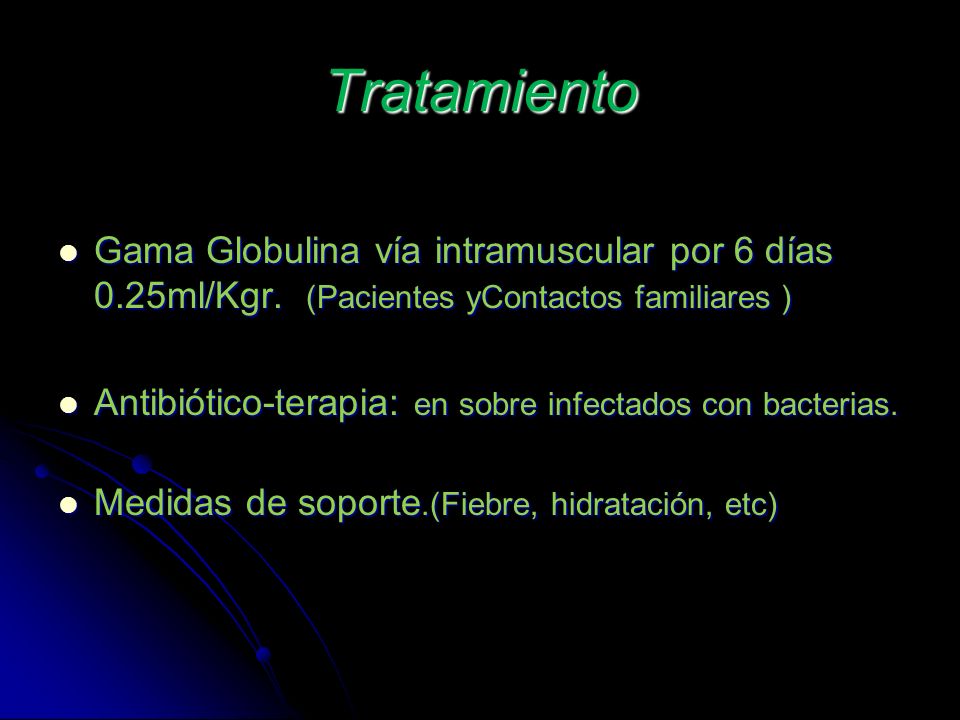 Tratamiento

- Gama Globulina vía intramuscular por 6 días 0.25ml/Kgr. (Pacientes yContactos familiares )

- Antibiótico-terapia: en sobre infectados con bacterias.

- Medidas de soporte.(Fiebre, hidratación, etc)